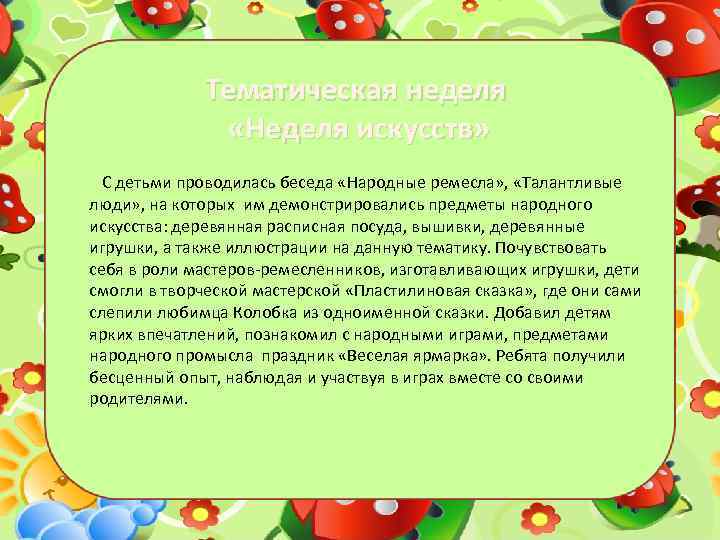 Тематическая неделя
«Неделя искусств»

С детьми проводилась беседа «Народные ремесла», «Талантливые люди», на которых им демонстрировались предметы народного искусства: деревянная расписная посуда, вышивки, деревянные игрушки, а также иллюстрации на данную тематику. Почувствовать себя в роли мастеров-ремесленников, изготавливающих игрушки, дети смогли в творческой мастерской «Пластилиновая сказка», где они сами слепили любимца Колобка из одноименной сказки. Добавил детям ярких впечатлений, познакомил с народными играми, предметами народного промысла праздник «Веселая ярмарка». Ребята получили бесценный опыт, наблюдая и участвуя в играх вместе со своими родителями.